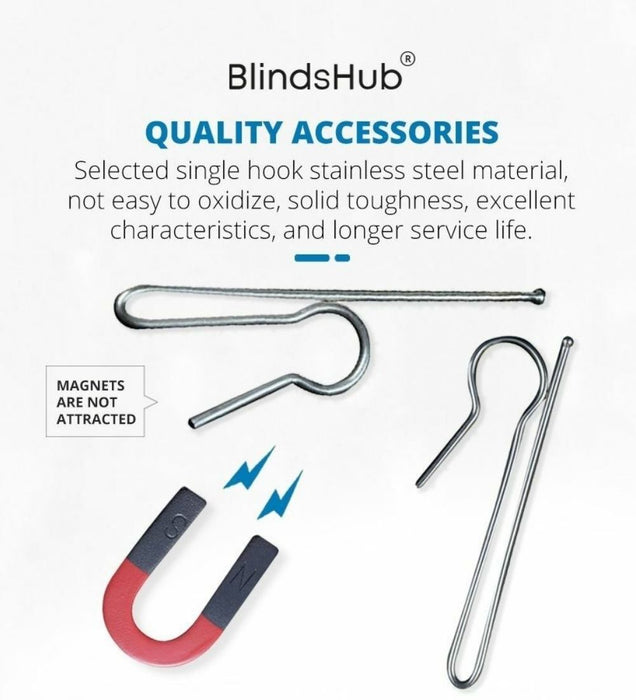 BlindsHub®

QUALITY ACCESSORIES

Selected single hook stainless steel material, not easy to oxidize, solid toughness, excellent characteristics, and longer service life.

MAGNETS ARE NOT ATTRACTED

S

N